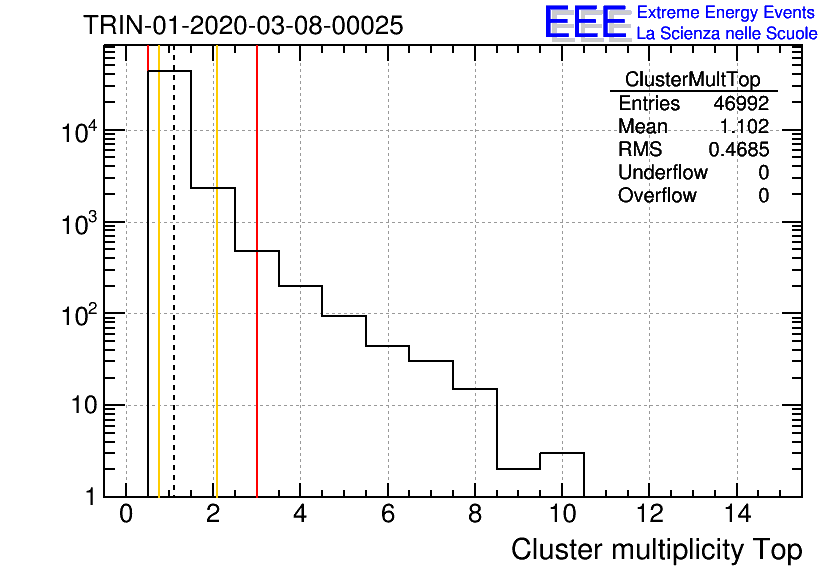 TRIN-01-2020-03-08-00025

EEE Extreme Energy Events
La Scienza nelle Scuole

| ClusterMultTop | |
|---|---|
| Entries | 46992 |
| Mean | 1.102 |
| RMS | 0.4685 |
| Underflow | 0 |
| Overflow | 0 |

$10^4$
$10^3$
$10^2$
10
1

0 2 4 6 8 10 12 14

Cluster multiplicity Top